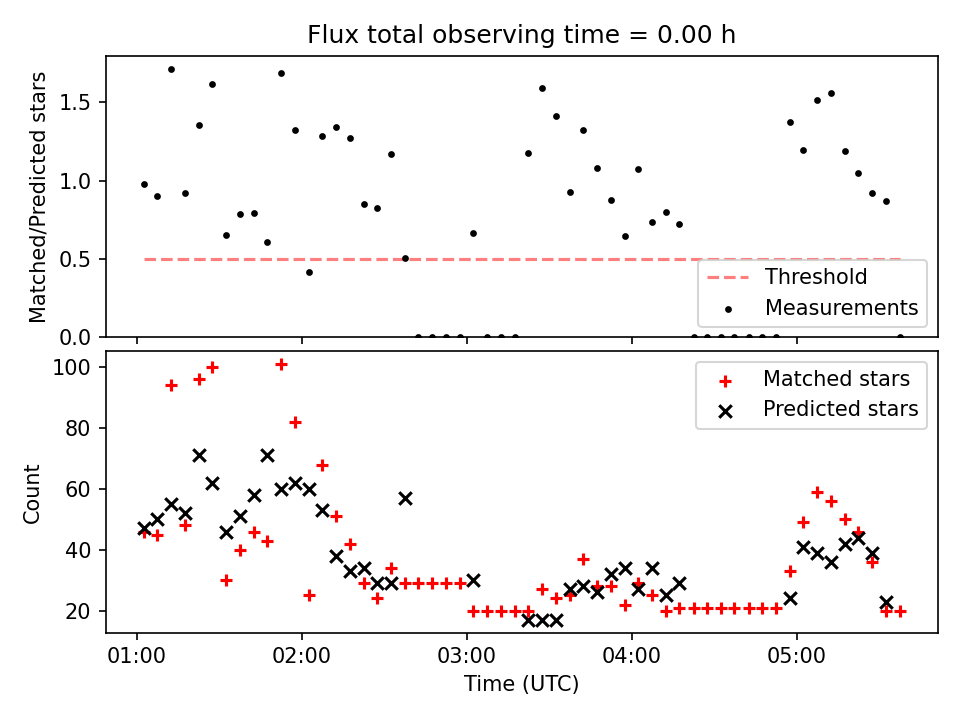 Flux total observing time = 0.00 h

Matched/Predicted stars

1.5
1.0
0.5
0.0

Threshold
Measurements

Count

100
80
60
40
20

Matched stars
Predicted stars

01:00
02:00
03:00
04:00
05:00

Time (UTC)